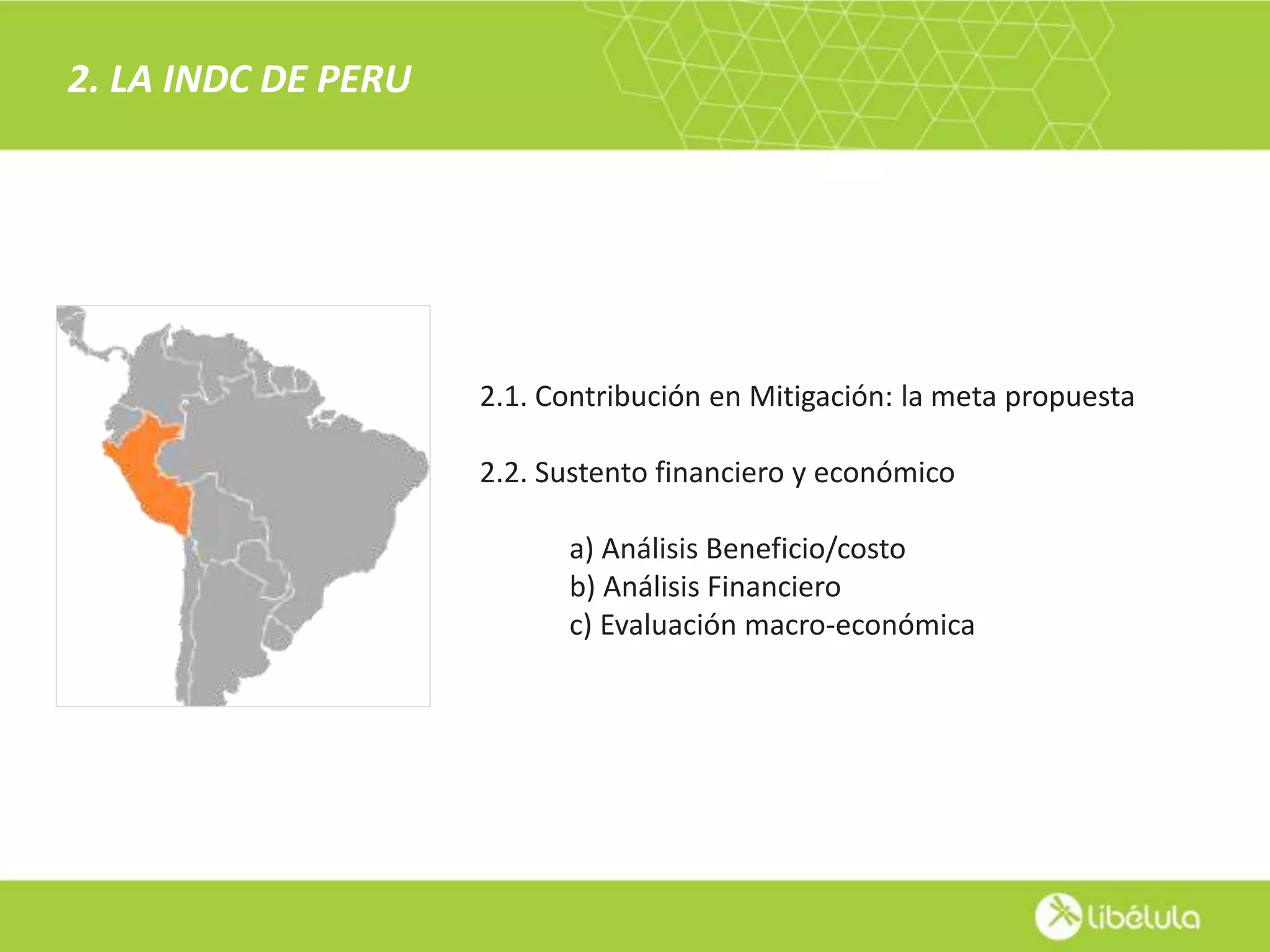 2. LA INDC DE PERU

2.1. Contribución en Mitigación: la meta propuesta

2.2. Sustento financiero y económico

a) Análisis Beneficio/costo
b) Análisis Financiero
c) Evaluación macro-económica

libélula